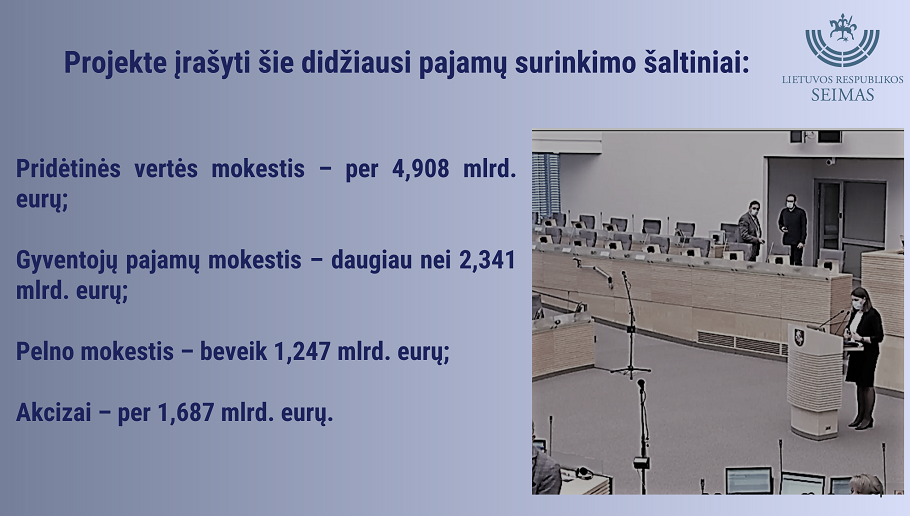 Projekte įrašyti šie didžiausi pajamų surinkimo šaltiniai:

LIETUVOS RESPUBLIKOS
SEIMAS

Pridėtinės vertės mokestis – per 4,908 mlrd. eurų;

Gyventojų pajamų mokestis – daugiau nei 2,341 mlrd. eurų;

Pelno mokestis – beveik 1,247 mlrd. eurų;

Akcizai – per 1,687 mlrd. eurų.